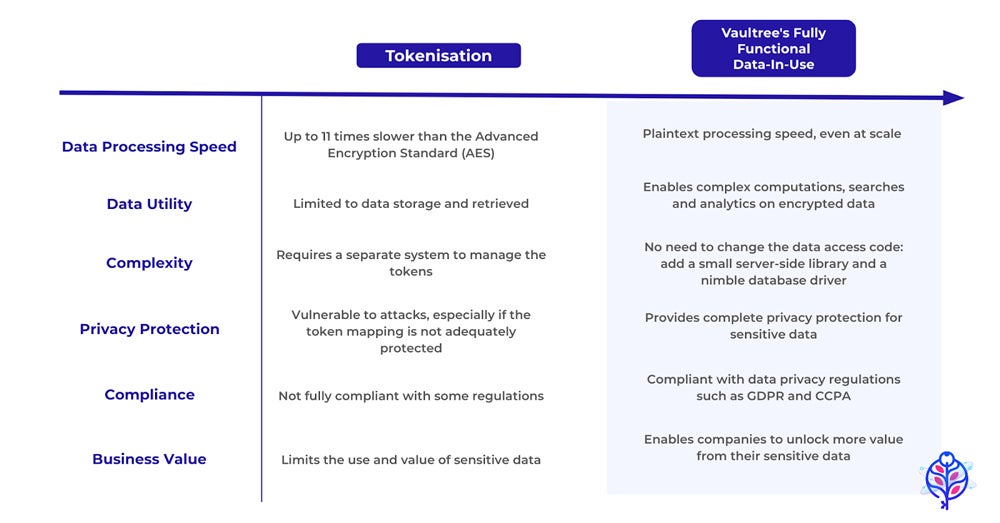 |  | Tokenisation | Vaultree's Fully Functional Data-In-Use |
|---|---|---|
| Data Processing Speed | Up to 11 times slower than the Advanced Encryption Standard (AES) | Plaintext processing speed, even at scale |
| Data Utility | Limited to data storage and retrieved | Enables complex computations, searches and analytics on encrypted data |
| Complexity | Requires a separate system to manage the tokens | No need to change the data access code: add a small server-side library and a nimble database driver |
| Privacy Protection | Vulnerable to attacks, especially if the token mapping is not adequately protected | Provides complete privacy protection for sensitive data |
| Compliance | Not fully compliant with some regulations | Compliant with data privacy regulations such as GDPR and CCPA |
| Business Value | Limits the use and value of sensitive data | Enables companies to unlock more value from their sensitive data |